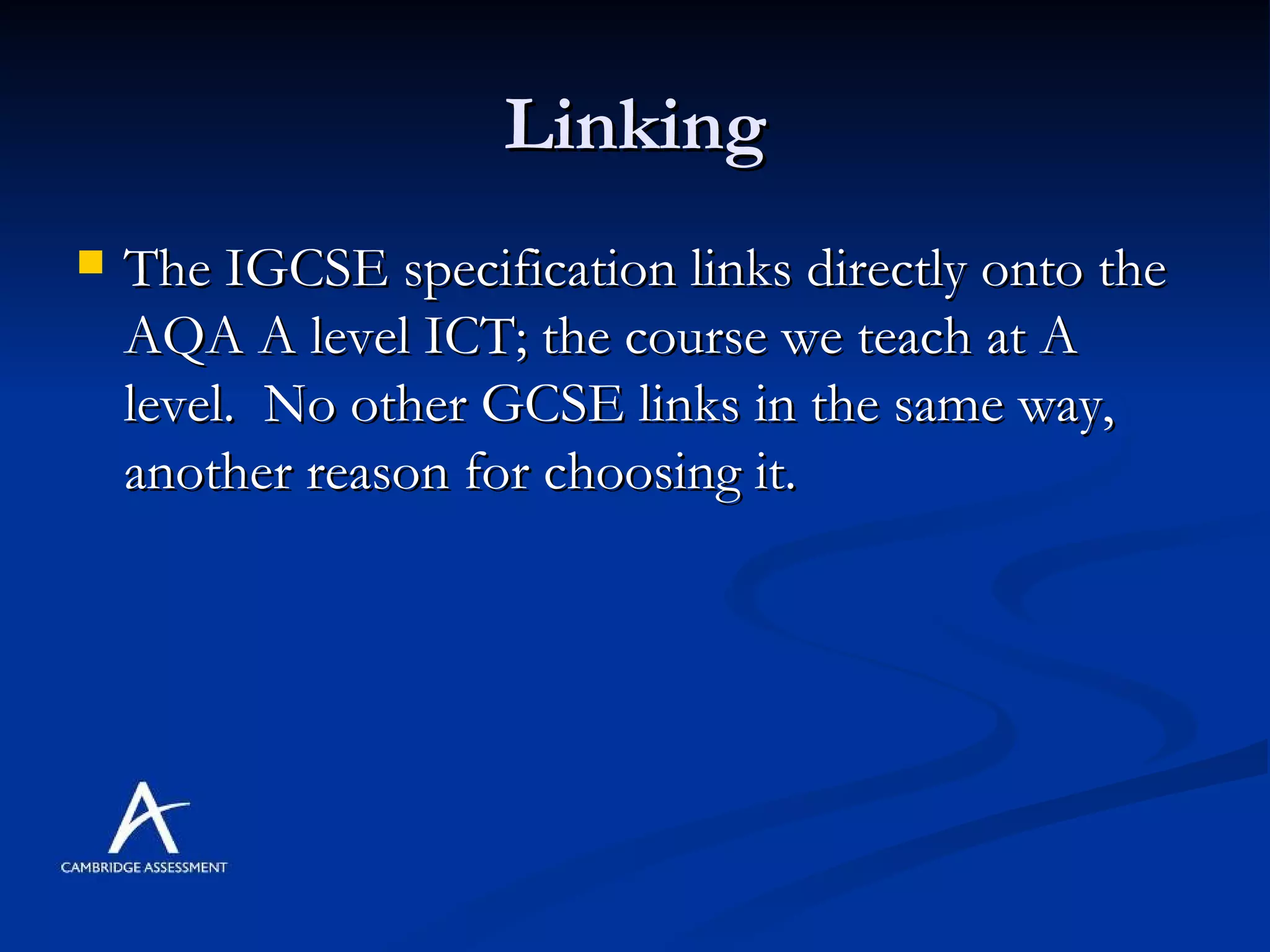 Linking

The IGCSE specification links directly onto the AQA A level ICT; the course we teach at A level. No other GCSE links in the same way, another reason for choosing it.

CAMBRIDGE ASSESSMENT